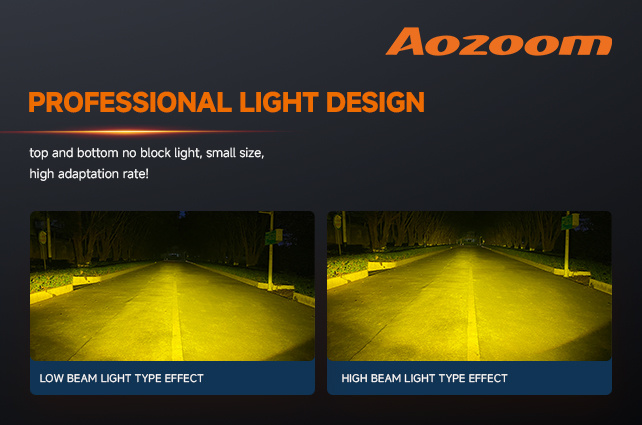 Aozoom

PROFESSIONAL LIGHT DESIGN

top and bottom no block light, small size, high adaptation rate!

LOW BEAM LIGHT TYPE EFFECT

HIGH BEAM LIGHT TYPE EFFECT